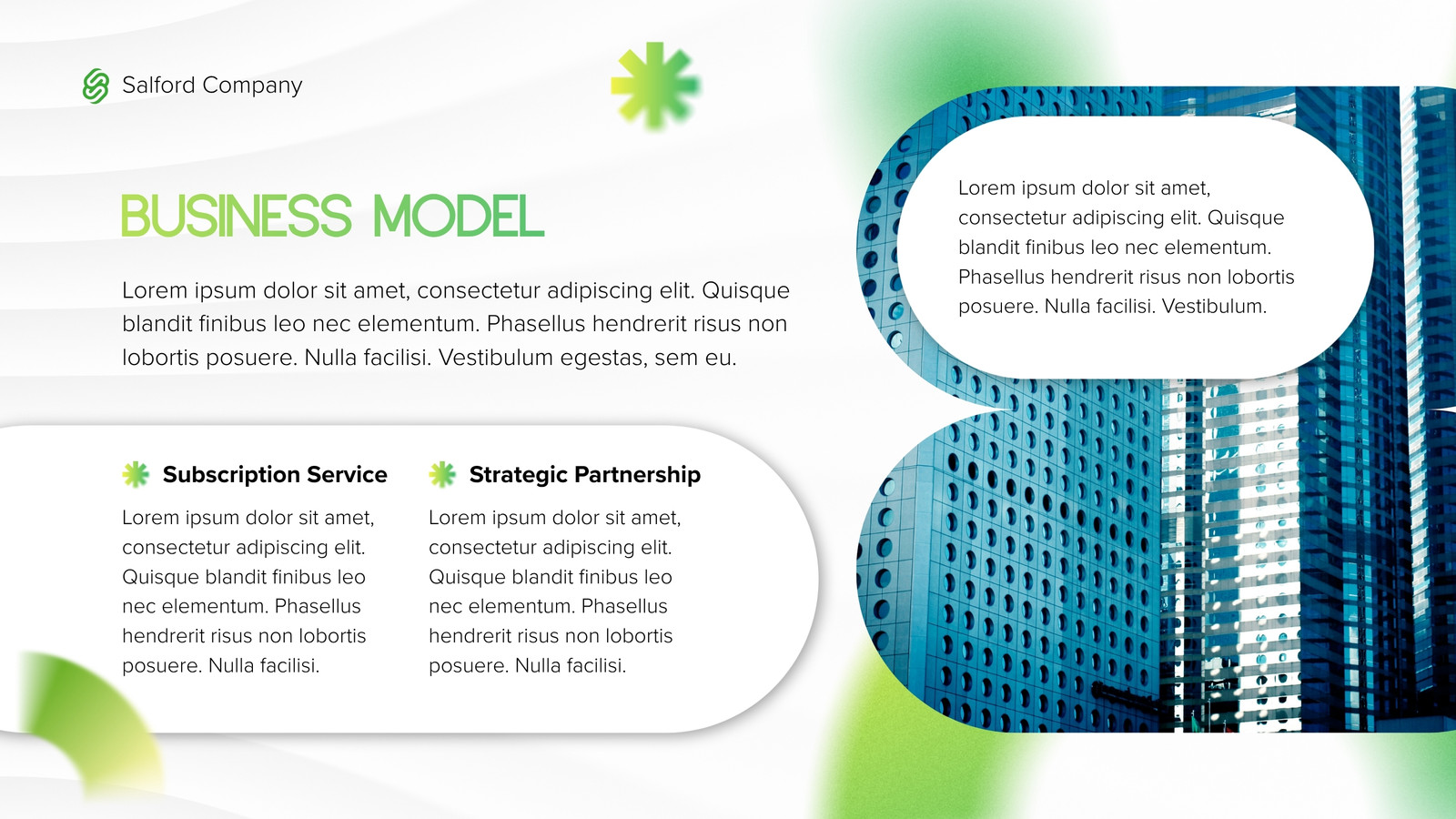 Salford Company

BUSINESS MODEL

Lorem ipsum dolor sit amet, consectetur adipiscing elit. Quisque blandit finibus leo nec elementum. Phasellus hendrerit risus non lobortis posuere. Nulla facilisi. Vestibulum egestas, sem eu.

Subscription Service

Lorem ipsum dolor sit amet, consectetur adipiscing elit. Quisque blandit finibus leo nec elementum. Phasellus hendrerit risus non lobortis posuere. Nulla facilisi.

Strategic Partnership

Lorem ipsum dolor sit amet, consectetur adipiscing elit. Quisque blandit finibus leo nec elementum. Phasellus hendrerit risus non lobortis posuere. Nulla facilisi.

Lorem ipsum dolor sit amet, consectetur adipiscing elit. Quisque blandit finibus leo nec elementum. Phasellus hendrerit risus non lobortis posuere. Nulla facilisi. Vestibulum.